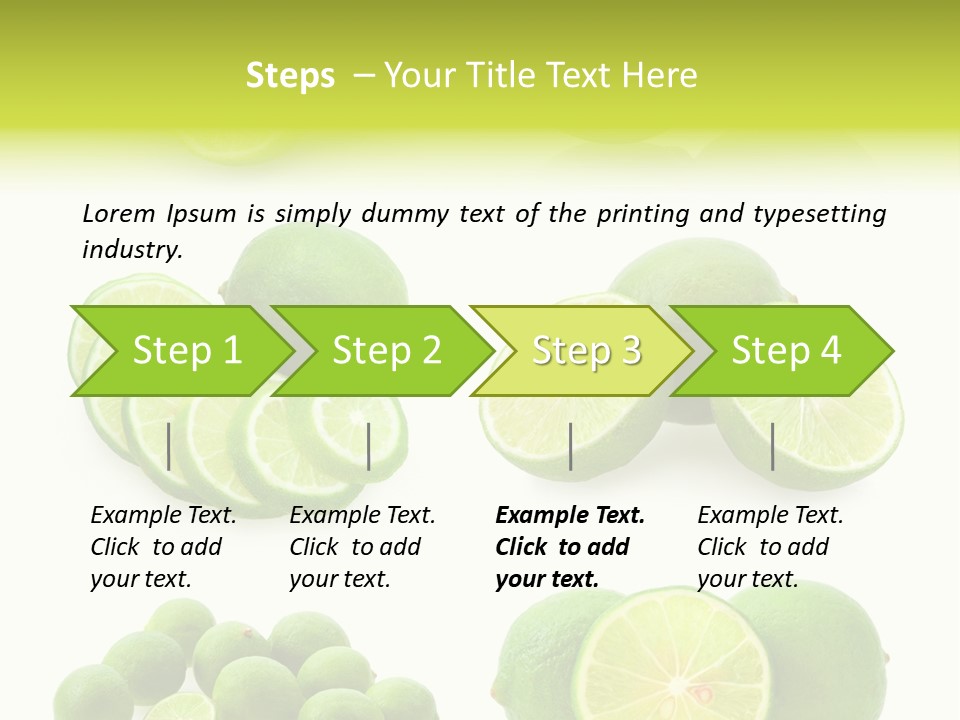 Steps – Your Title Text Here

Lorem Ipsum is simply dummy text of the printing and typesetting industry.

Step 1

Step 2

Step 3

Step 4

Example Text. Click to add your text.

Example Text. Click to add your text.

Example Text. Click to add your text.

Example Text. Click to add your text.